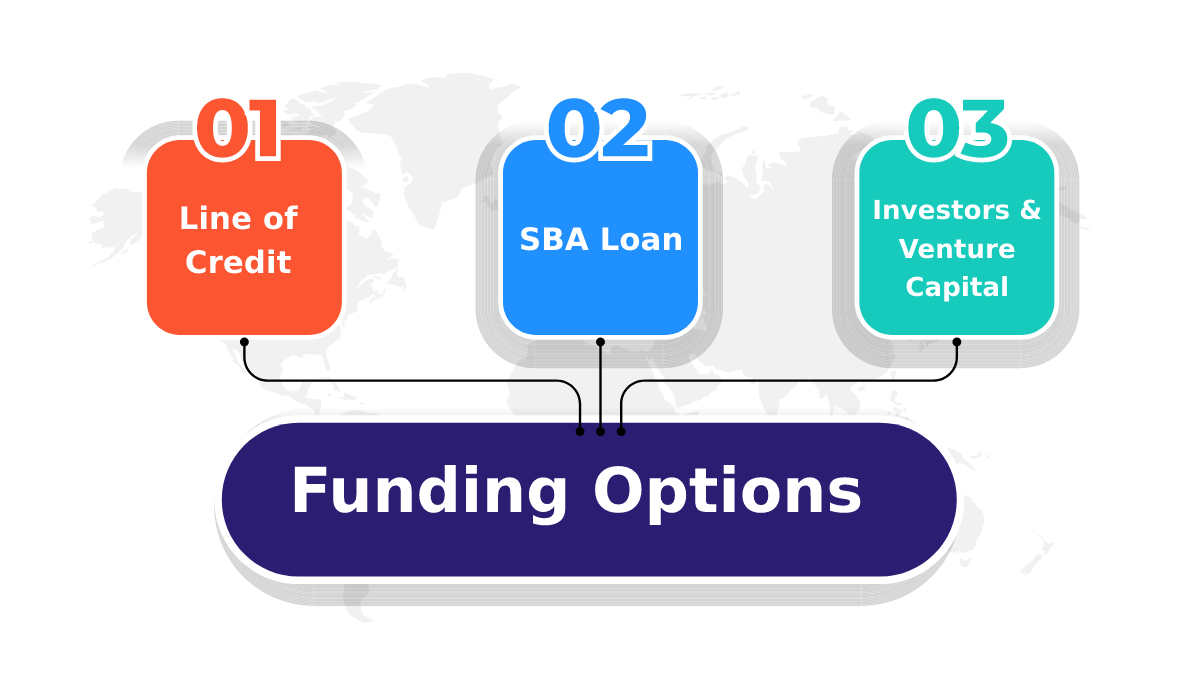 01
Line of Credit

02
SBA Loan

03
Investors & Venture Capital

Funding Options